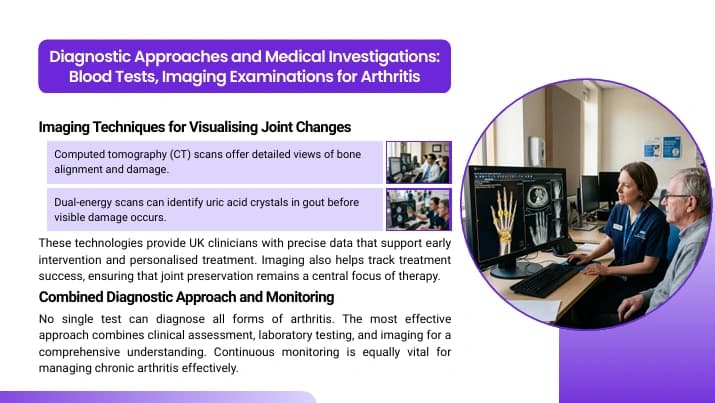 Diagnostic Approaches and Medical Investigations: Blood Tests, Imaging Examinations for Arthritis

Imaging Techniques for Visualising Joint Changes

Computed tomography (CT) scans offer detailed views of bone alignment and damage.

Dual-energy scans can identify uric acid crystals in gout before visible damage occurs.

These technologies provide UK clinicians with precise data that support early intervention and personalised treatment. Imaging also helps track treatment success, ensuring that joint preservation remains a central focus of therapy.

Combined Diagnostic Approach and Monitoring

No single test can diagnose all forms of arthritis. The most effective approach combines clinical assessment, laboratory testing, and imaging for a comprehensive understanding. Continuous monitoring is equally vital for managing chronic arthritis effectively.